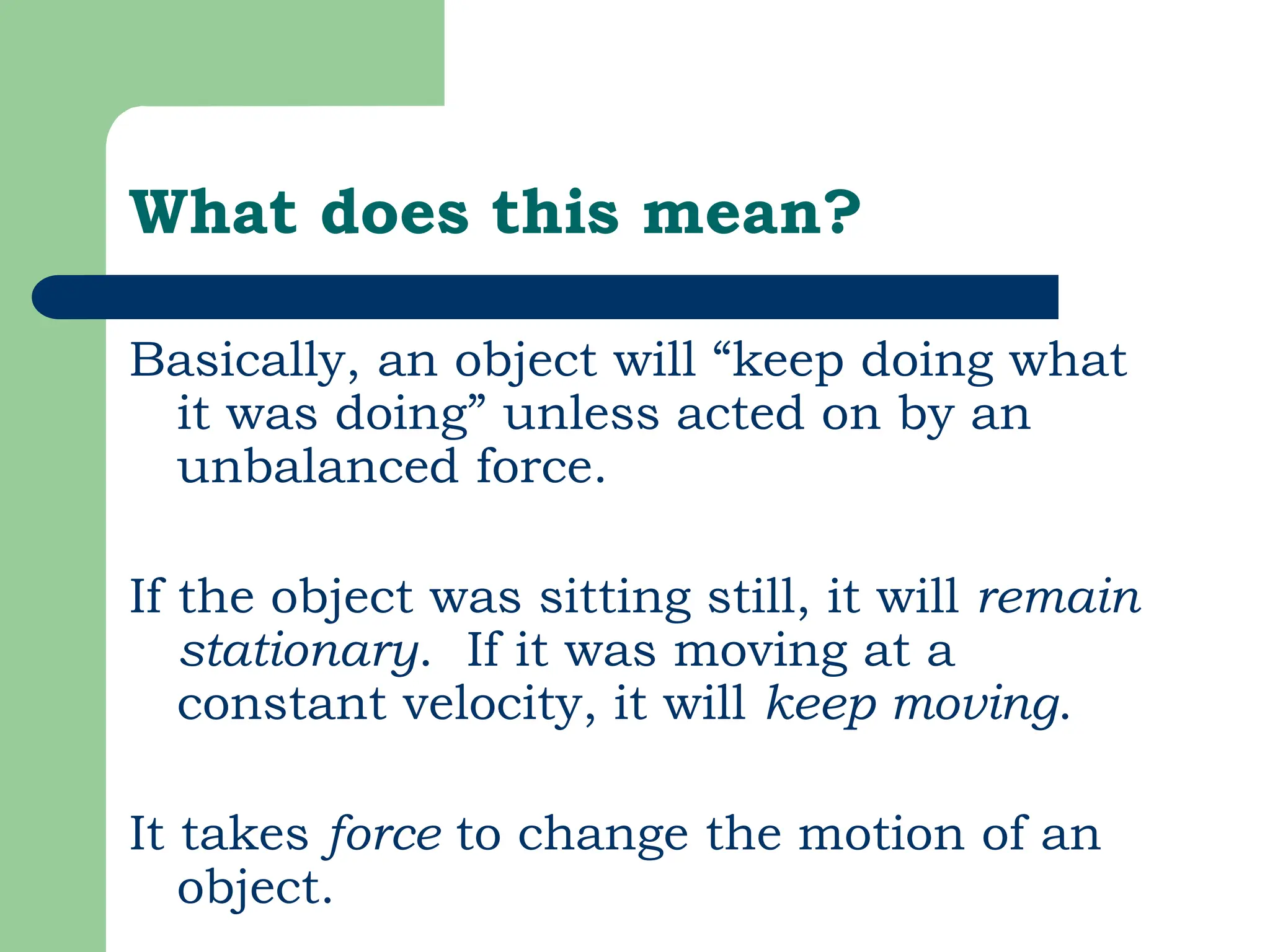 What does this mean?

Basically, an object will “keep doing what it was doing” unless acted on by an unbalanced force.

If the object was sitting still, it will remain stationary. If it was moving at a constant velocity, it will keep moving.

It takes force to change the motion of an object.